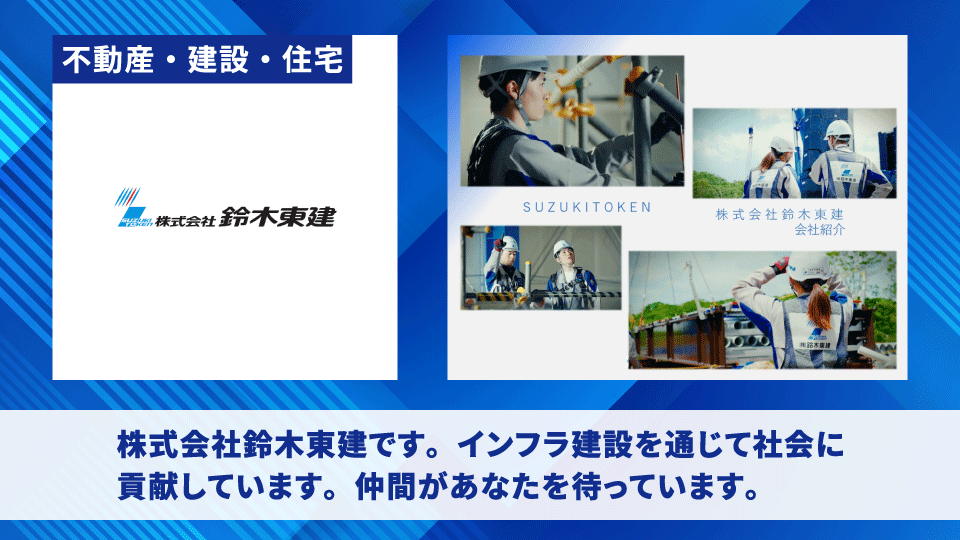 不動産・建設・住宅

SUZUKI TOKEN 株式会社 鈴木東建

SUZUKITOKEN

株式会社鈴木東建
会社紹介

鈴木東建

株式会社鈴木東建です。インフラ建設を通じて社会に貢献しています。仲間があなたを待っています。